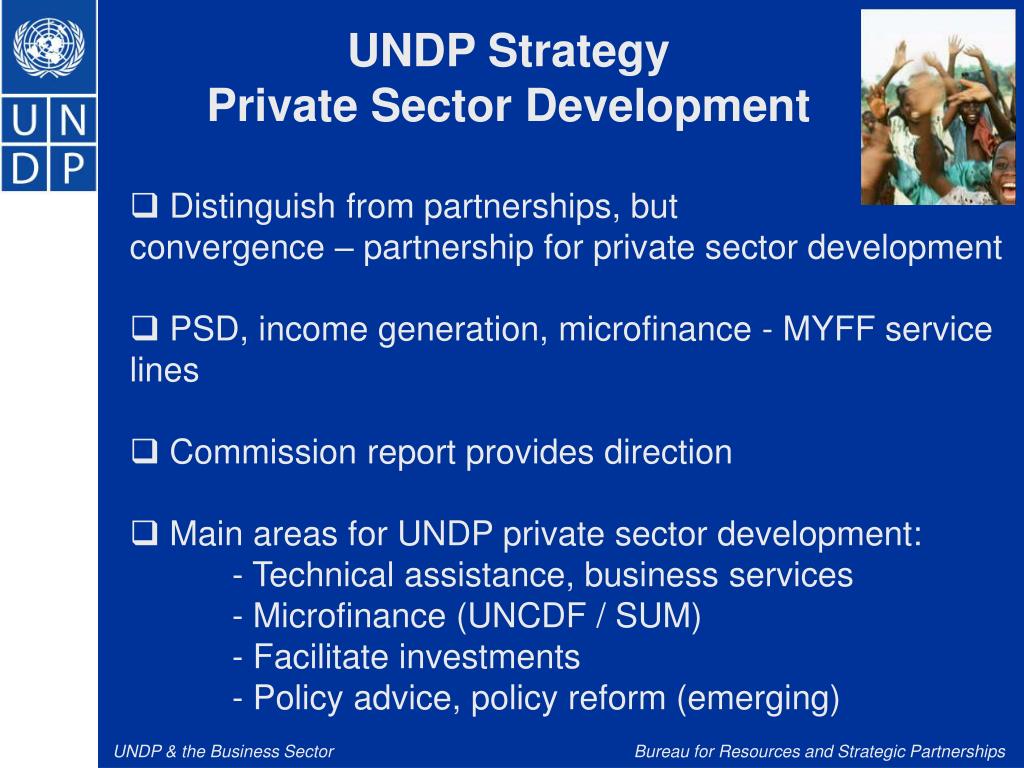 U N
D P

UNDP Strategy
Private Sector Development

❑ Distinguish from partnerships, but convergence – partnership for private sector development

❑ PSD, income generation, microfinance - MYFF service lines

❑ Commission report provides direction

❑ Main areas for UNDP private sector development:
- Technical assistance, business services
- Microfinance (UNCDF / SUM)
- Facilitate investments
- Policy advice, policy reform (emerging)

UNDP & the Business Sector

Bureau for Resources and Strategic Partnerships